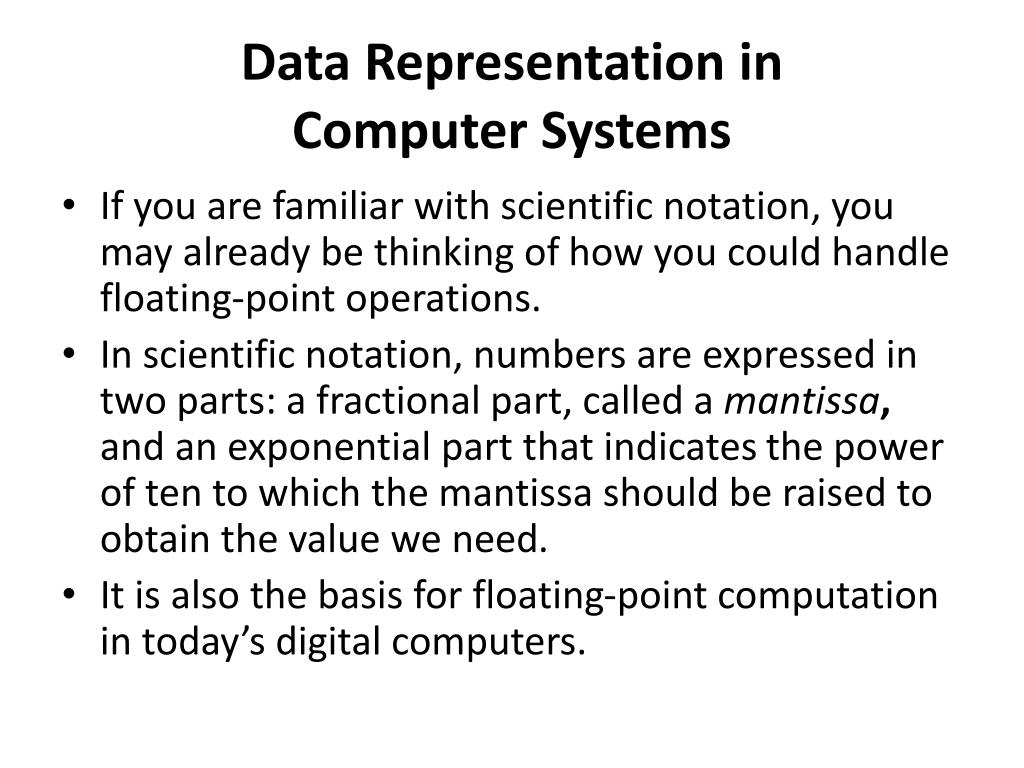 Data Representation in
Computer Systems

• If you are familiar with scientific notation, you may already be thinking of how you could handle floating-point operations.
• In scientific notation, numbers are expressed in two parts: a fractional part, called a mantissa, and an exponential part that indicates the power of ten to which the mantissa should be raised to obtain the value we need.
• It is also the basis for floating-point computation in today’s digital computers.